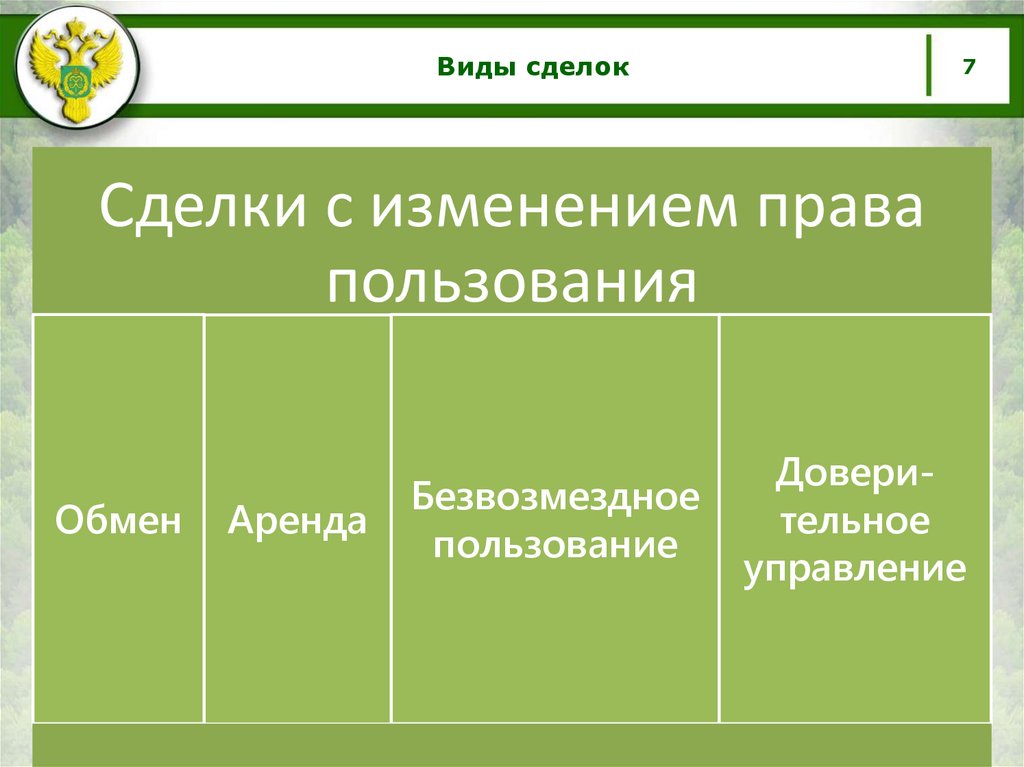 Виды сделок

7

Сделки с изменением права пользования

Обмен

Аренда

Безвозмездное пользование

Доверительное управление